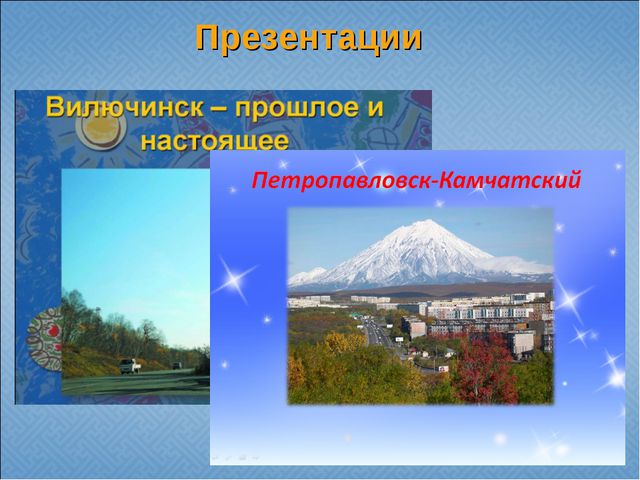 Презентации

Вилючинск – прошлое и настоящее

Петропавловск-Камчатский